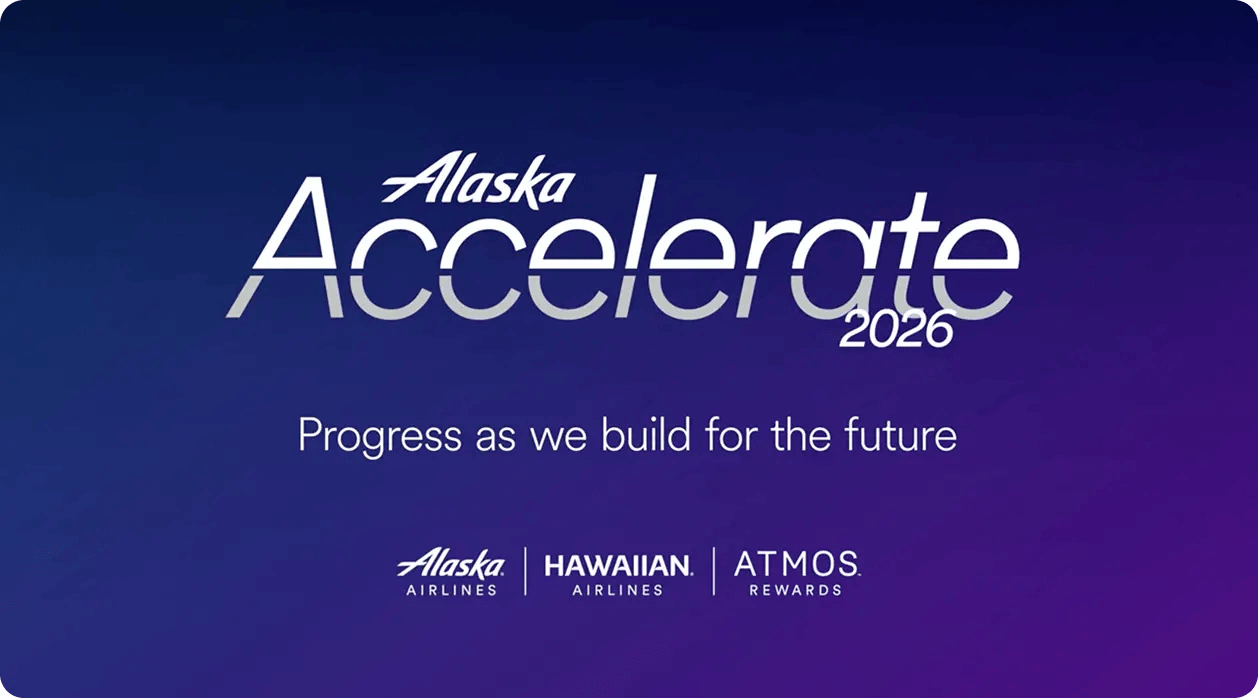 Alaska
Accelerate
2026

Progress as we build for the future

Alaska
AIRLINES

HAWAIIAN
AIRLINES

ATMOS
REWARDS